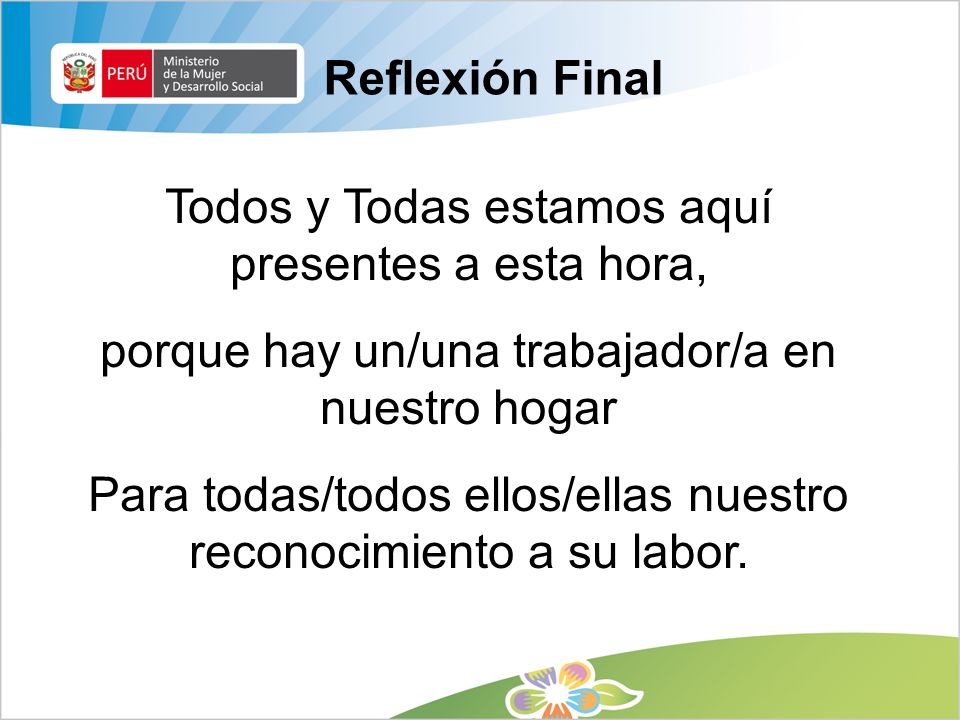 PERÚ Ministerio de la Mujer y Desarrollo Social

Reflexión Final

Todos y Todas estamos aquí presentes a esta hora,

porque hay un/una trabajador/a en nuestro hogar

Para todas/todos ellos/ellas nuestro reconocimiento a su labor.